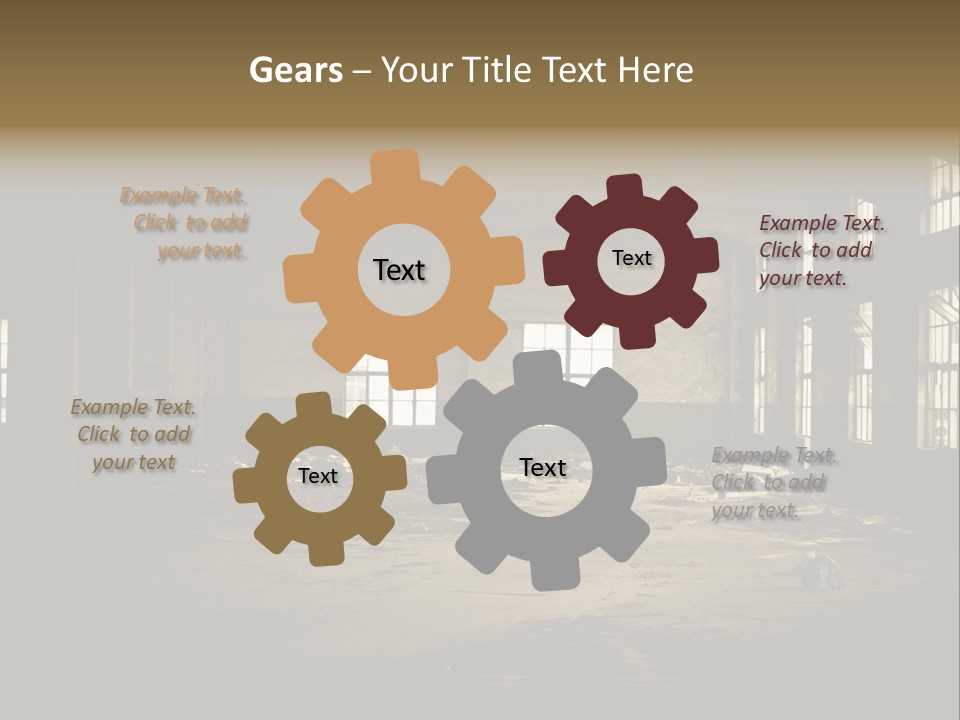 Gears – Your Title Text Here

Example Text. Click to add your text.

Text

Text

Example Text. Click to add your text.

Example Text. Click to add your text

Text

Text

Example Text. Click to add your text.